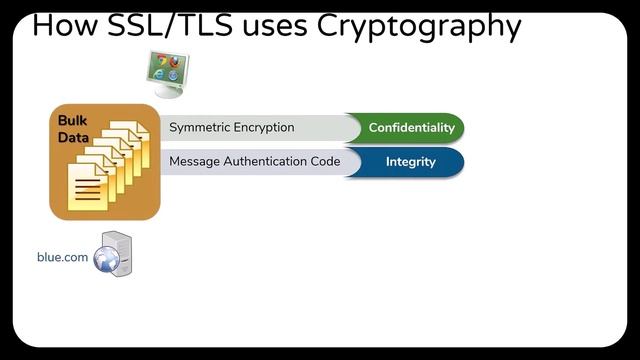 How SSL/TLS uses Cryptography

Bulk Data

Symmetric Encryption

Confidentiality

Message Authentication Code

Integrity

blue.com